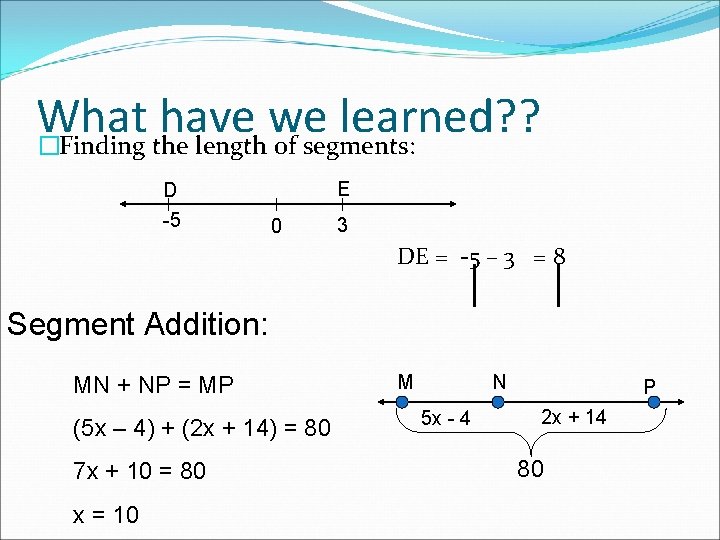 What have we learned??

□Finding the length of segments:

D E

-5 0 3

DE = $|-5 - 3| = 8$

Segment Addition:

MN + NP = MP

(5x – 4) + (2x + 14) = 80

7x + 10 = 80

x = 10

M N P

5x - 4 2x + 14

80